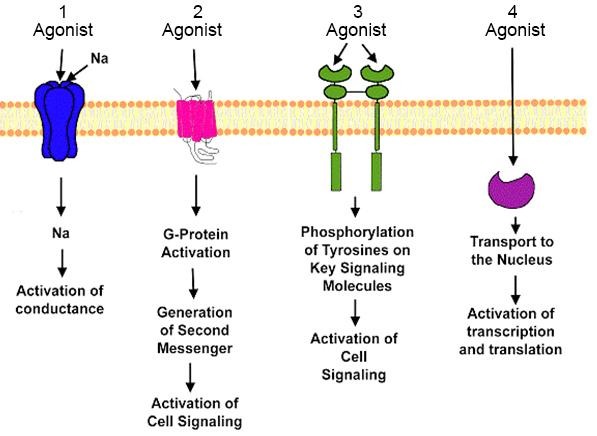 1
Agonist
Na
Na
Activation of conductance

2
Agonist
G-Protein Activation
Generation of Second Messenger
Activation of Cell Signaling

3
Agonist
Phosphorylation of Tyrosines on Key Signaling Molecules
Activation of Cell Signaling

4
Agonist
Transport to the Nucleus
Activation of transcription and translation